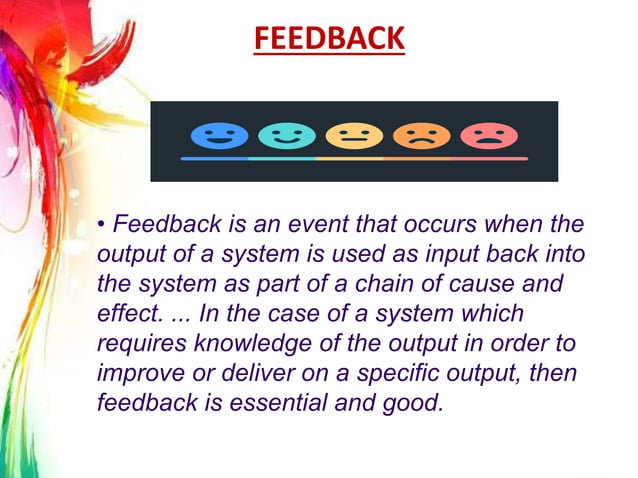 FEEDBACK

• Feedback is an event that occurs when the output of a system is used as input back into the system as part of a chain of cause and effect. ... In the case of a system which requires knowledge of the output in order to improve or deliver on a specific output, then feedback is essential and good.